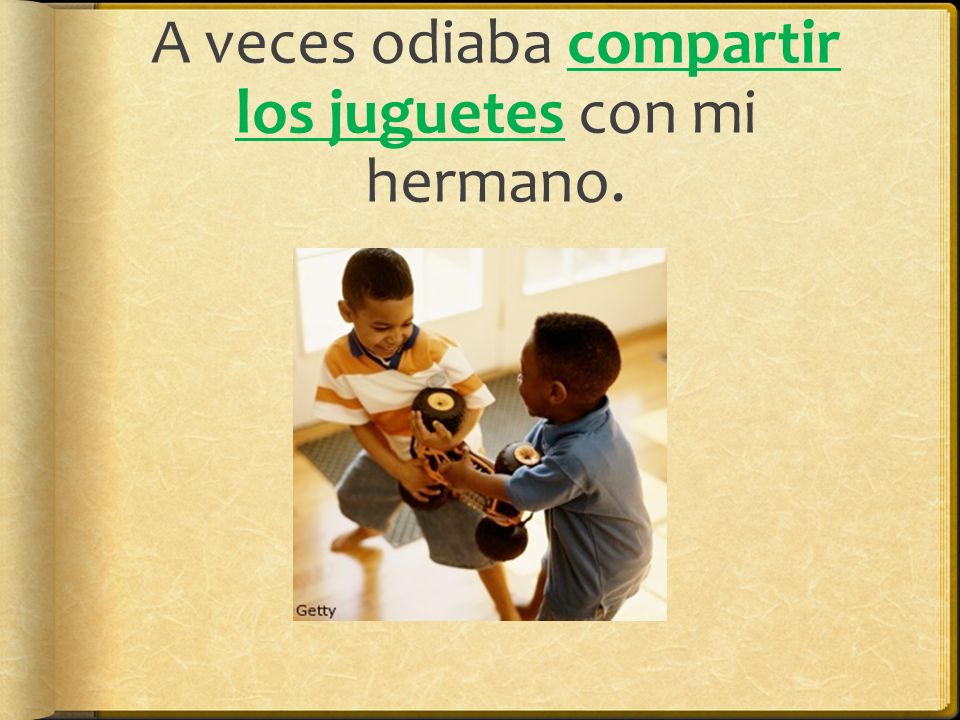 A veces odiaba compartir los juguetes con mi hermano.

Getty